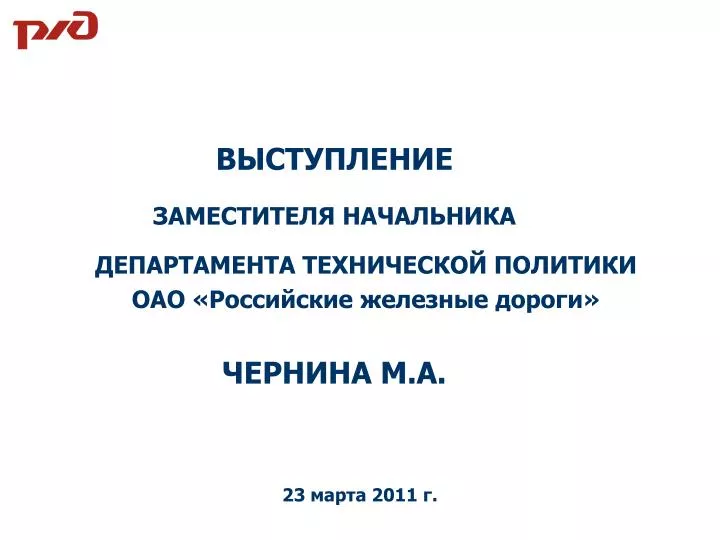 РЖД

ВЫСТУПЛЕНИЕ

ЗАМЕСТИТЕЛЯ НАЧАЛЬНИКА

ДЕПАРТАМЕНТА ТЕХНИЧЕСКОЙ ПОЛИТИКИ ОАО «Российские железные дороги»

ЧЕРНИНА М.А.

23 марта 2011 г.